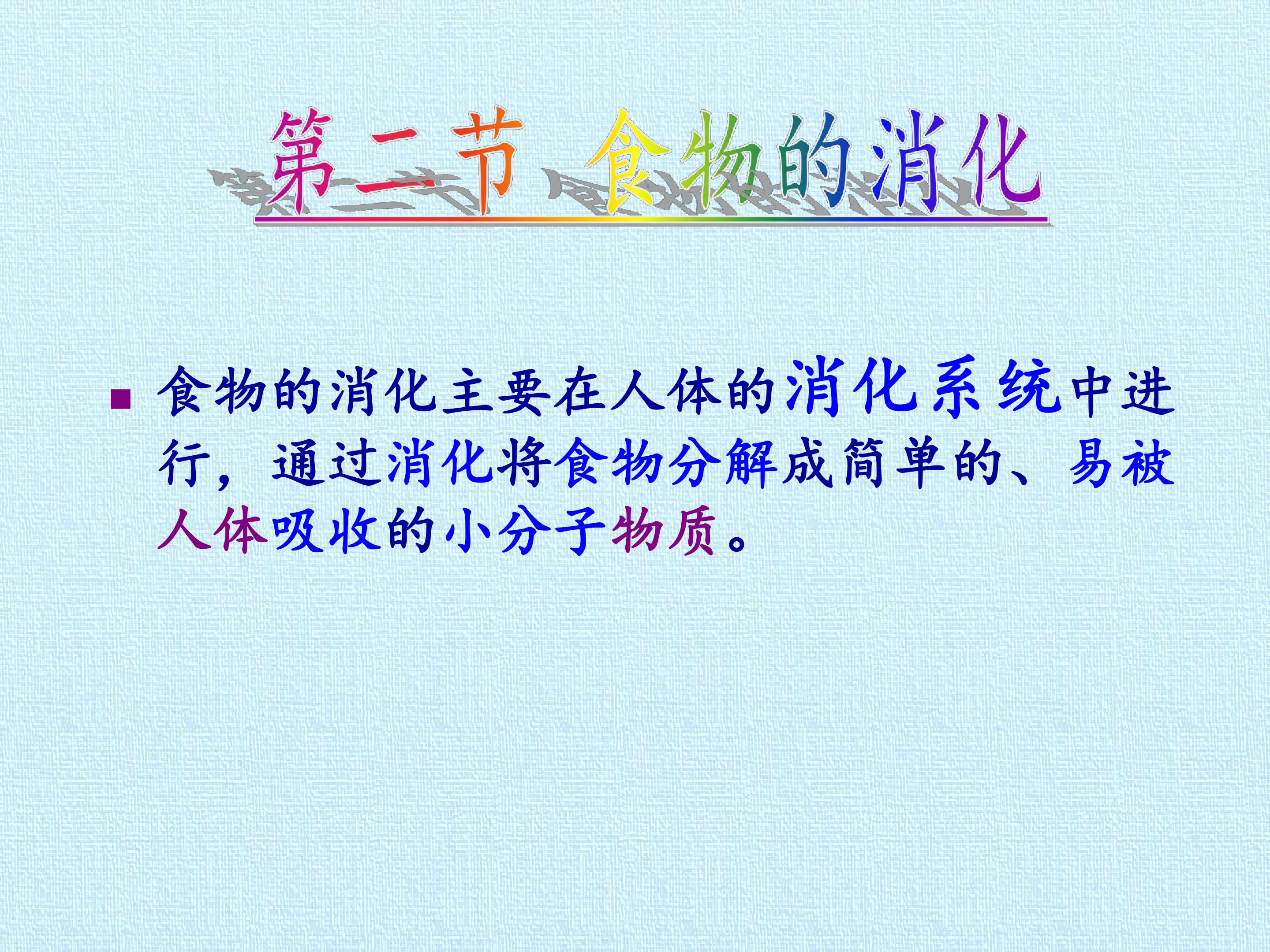 第二节 食物的消化

• 食物的消化主要在人体的消化系统中进行，通过消化将食物分解成简单的、易被人体吸收的小分子物质。